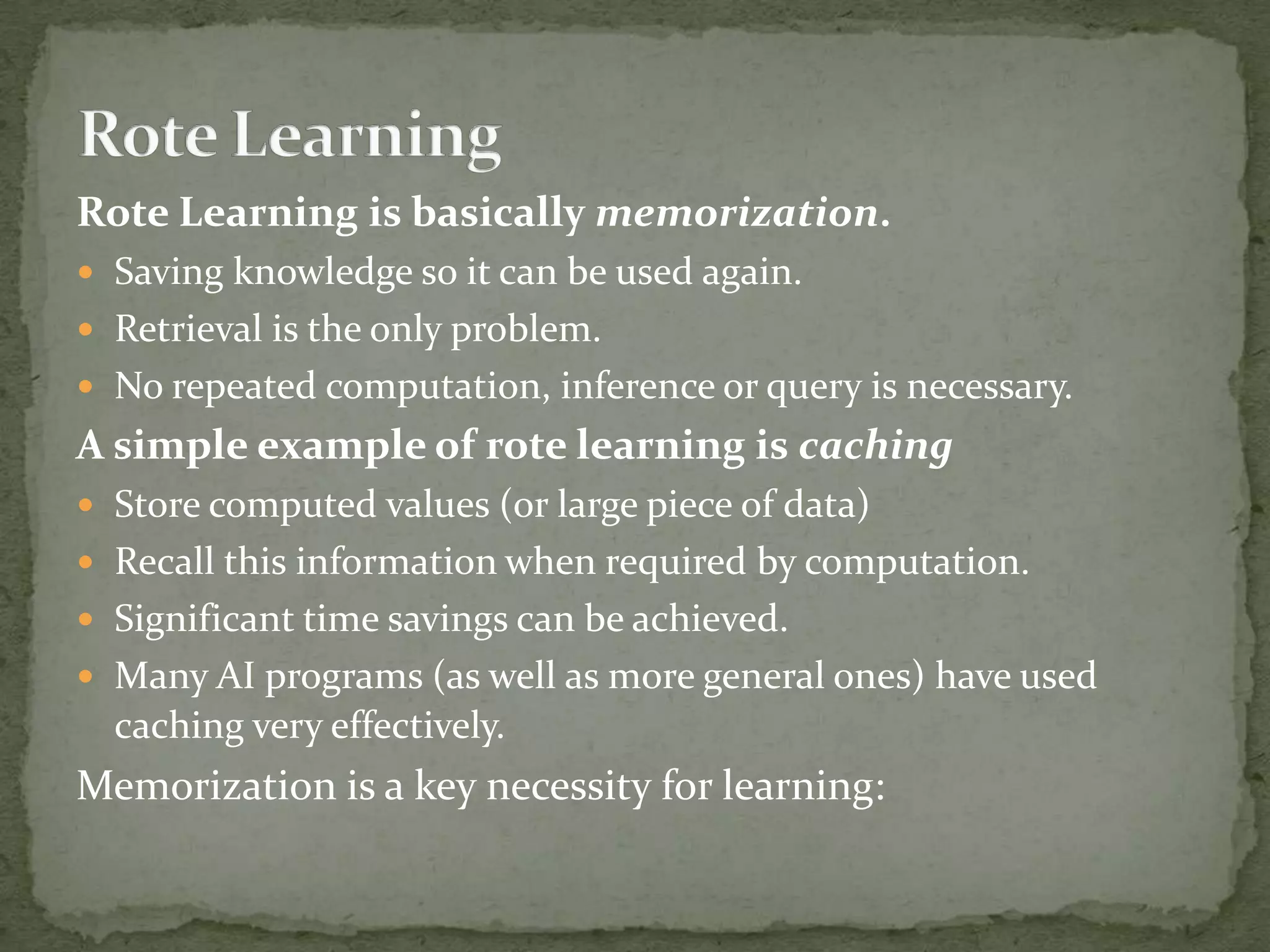 Rote Learning

Rote Learning is basically memorization.

- Saving knowledge so it can be used again.
- Retrieval is the only problem.
- No repeated computation, inference or query is necessary.

A simple example of rote learning is caching

- Store computed values (or large piece of data)
- Recall this information when required by computation.
- Significant time savings can be achieved.
- Many AI programs (as well as more general ones) have used caching very effectively.

Memorization is a key necessity for learning: